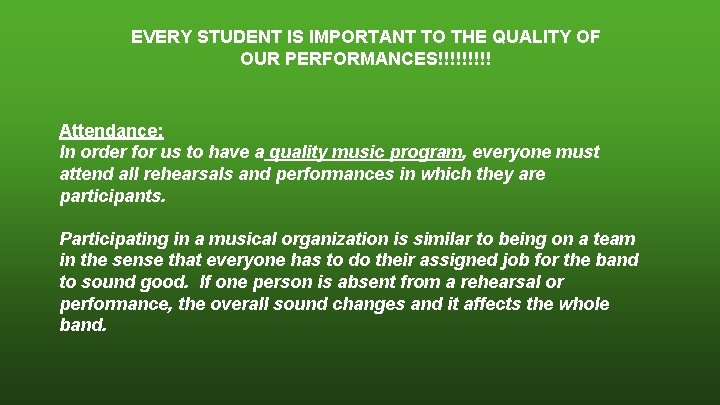 EVERY STUDENT IS IMPORTANT TO THE QUALITY OF OUR PERFORMANCES!!!!!!!!!

Attendance:
In order for us to have a quality music program, everyone must attend all rehearsals and performances in which they are participants.

Participating in a musical organization is similar to being on a team in the sense that everyone has to do their assigned job for the band to sound good. If one person is absent from a rehearsal or performance, the overall sound changes and it affects the whole band.